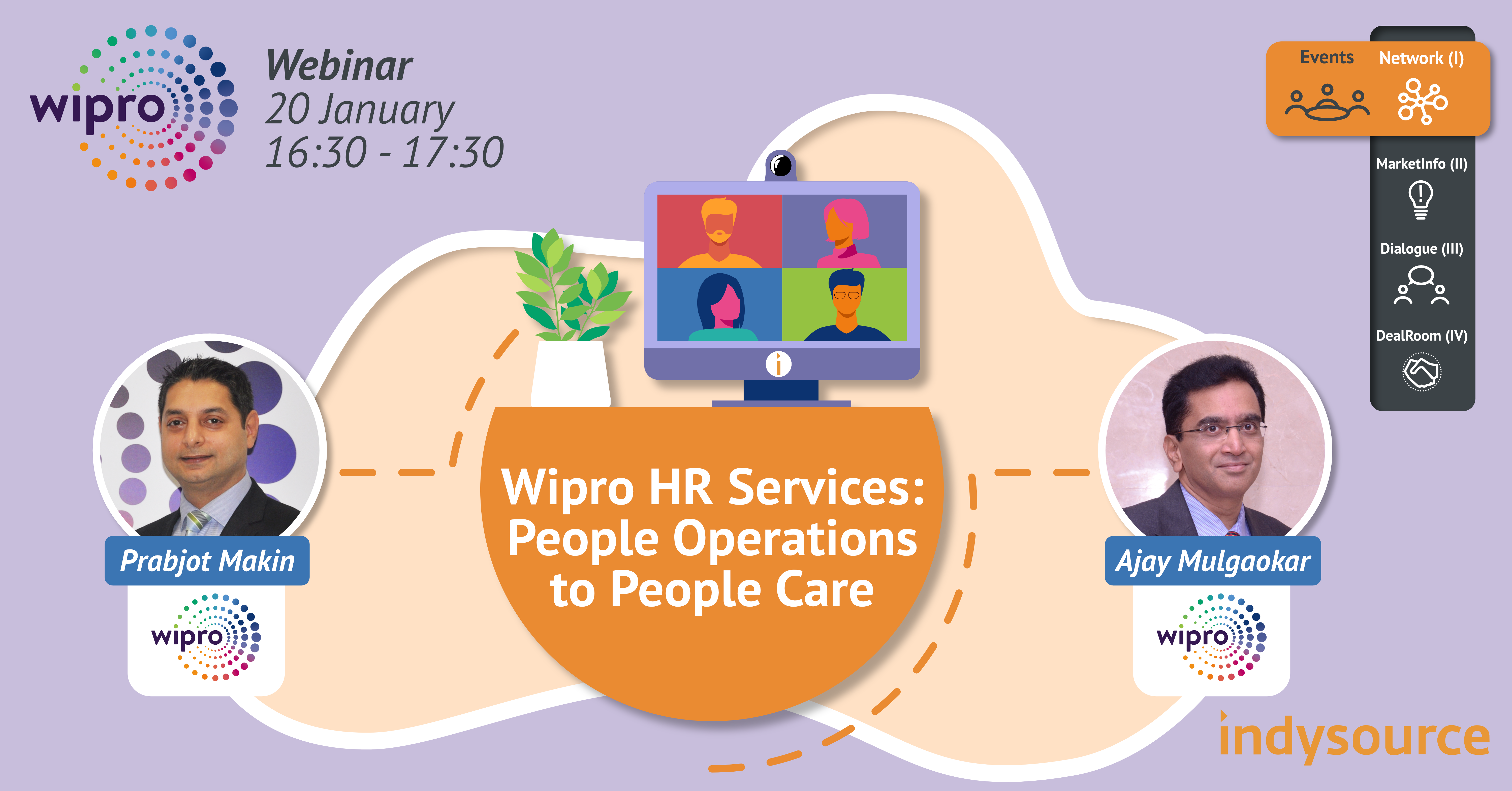 wipro

Webinar
20 January
16:30 - 17:30

Events
Network (I)
MarketInfo (II)
Dialogue (III)
DealRoom (IV)

Wipro HR Services: People Operations to People Care

Prabjot Makin
wipro

Ajay Mulgaokar
wipro

indysource